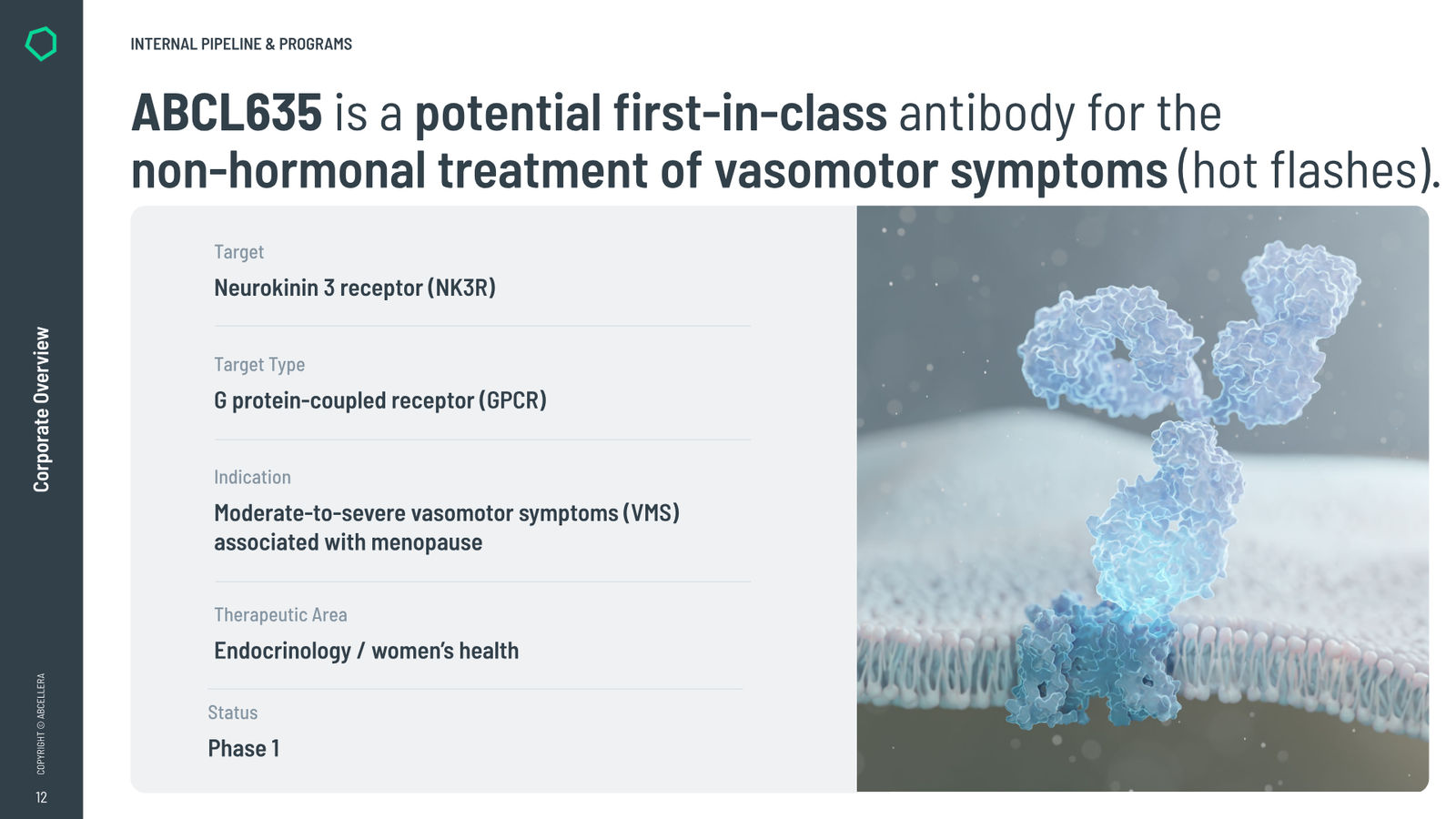 INTERNAL PIPELINE & PROGRAMS

ABCL635 is a potential first-in-class antibody for the non-hormonal treatment of vasomotor symptoms (hot flashes).

Target
Neurokinin 3 receptor (NK3R)

Target Type
G protein-coupled receptor (GPCR)

Indication
Moderate-to-severe vasomotor symptoms (VMS) associated with menopause

Therapeutic Area
Endocrinology / women's health

Status
Phase 1

Corporate Overview

COPYRIGHT © ABCELLERA

12